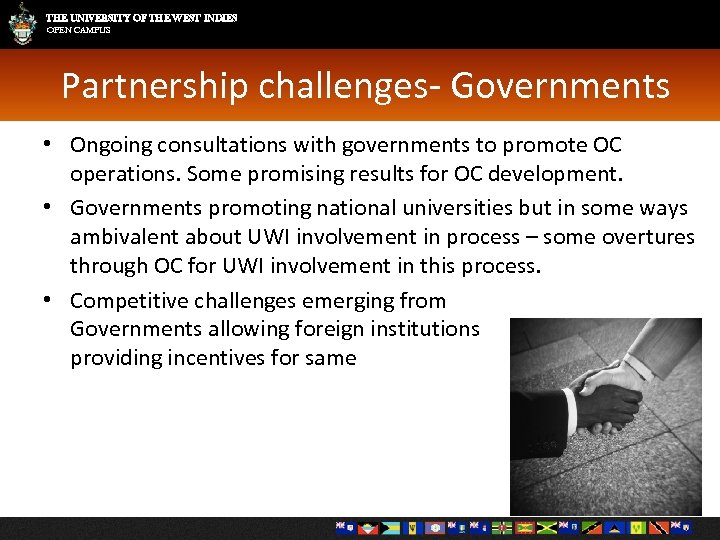 THE UNIVERSITY OF THE WEST INDIES
OPEN CAMPUS

Partnership challenges- Governments

• Ongoing consultations with governments to promote OC operations. Some promising results for OC development.

• Governments promoting national universities but in some ways ambivalent about UWI involvement in process – some overtures through OC for UWI involvement in this process.

• Competitive challenges emerging from Governments allowing foreign institutions providing incentives for same